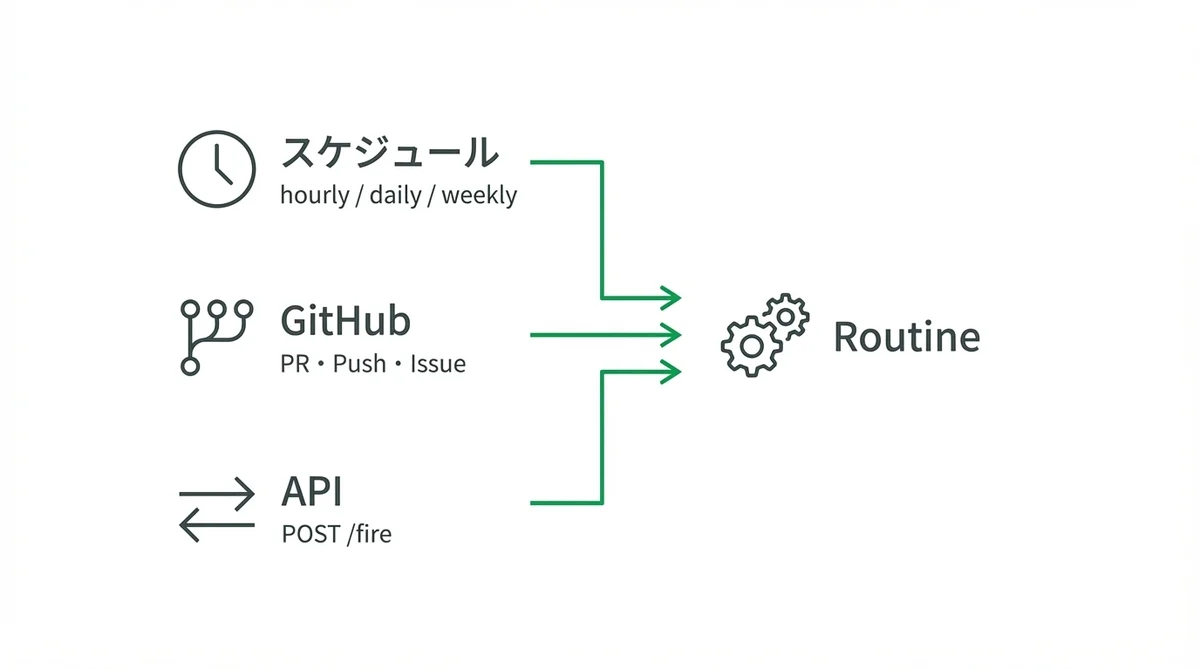 スケジュール
hourly / daily / weekly

GitHub
PR・Push・Issue

API
POST /fire

Routine